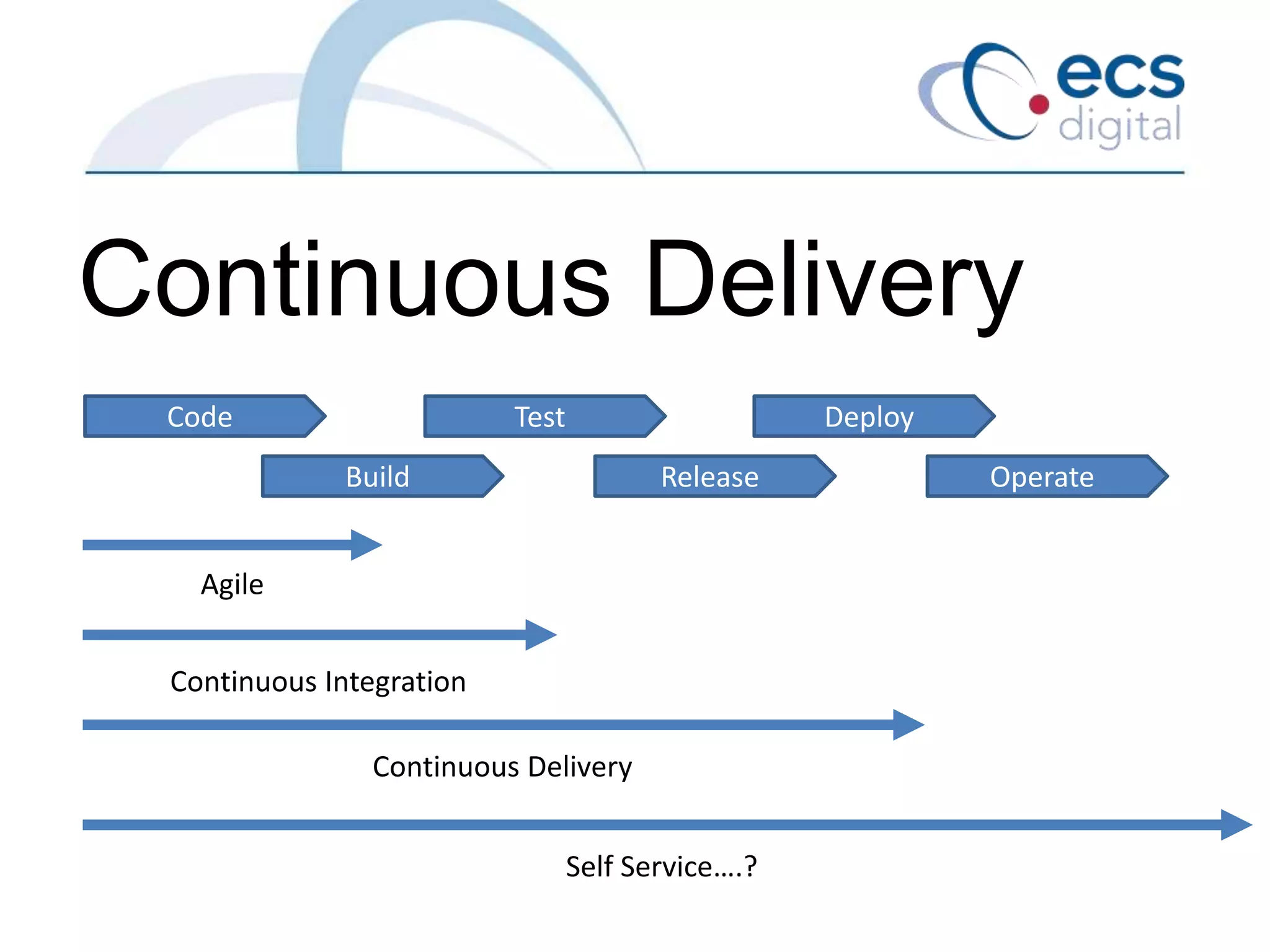 ecs
digital

Continuous Delivery

Code

Test

Deploy

Build

Release

Operate

Agile

Continuous Integration

Continuous Delivery

Self Service….?